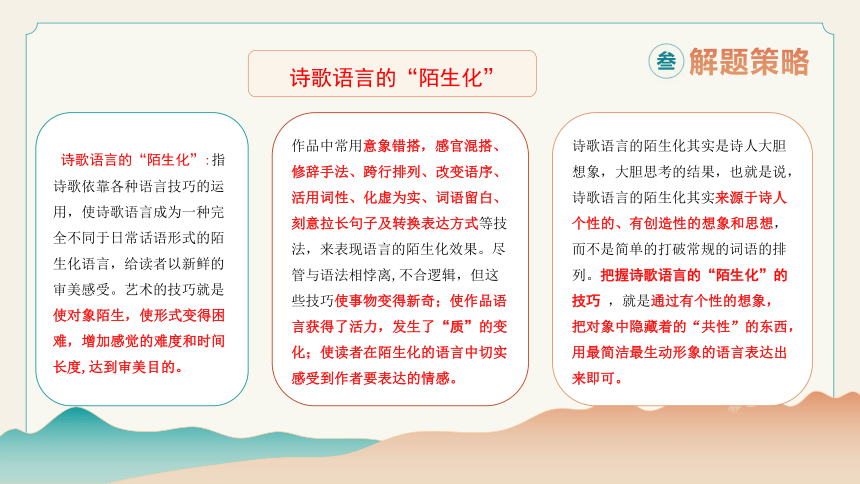 叁 解题策略

诗歌语言的“陌生化”

诗歌语言的“陌生化”：指诗歌依靠各种语言技巧的运用，使诗歌语言成为一种完全不同于日常话语形式的陌生化语言，给读者以新鲜的审美感受。艺术的技巧就是使对象陌生，使形式变得困难，增加感觉的难度和时间长度，达到审美目的。

作品中常用意象错搭，感官混搭、修辞手法、跨行排列、改变语序、活用词性、化虚为实、词语留白、刻意拉长句子及转换表达方式等技法，来表现语言的陌生化效果。尽管与语法相悖离，不合逻辑，但这些技巧使事物变得新奇；使作品语言获得了活力，发生了“质”的变化；使读者在陌生化的语言中切实感受到作者要表达的情感。

诗歌语言的陌生化其实是诗人大胆想象，大胆思考的结果，也就是说，诗歌语言的陌生化其实来源于诗人个性的、有创造性的想象和思想，而不是简单的打破常规的词语的排列。把握诗歌语言的“陌生化”的技巧 ，就是通过有个性的想象，把对象中隐藏着的“共性”的东西，用最简洁最生动形象的语言表达出来即可。